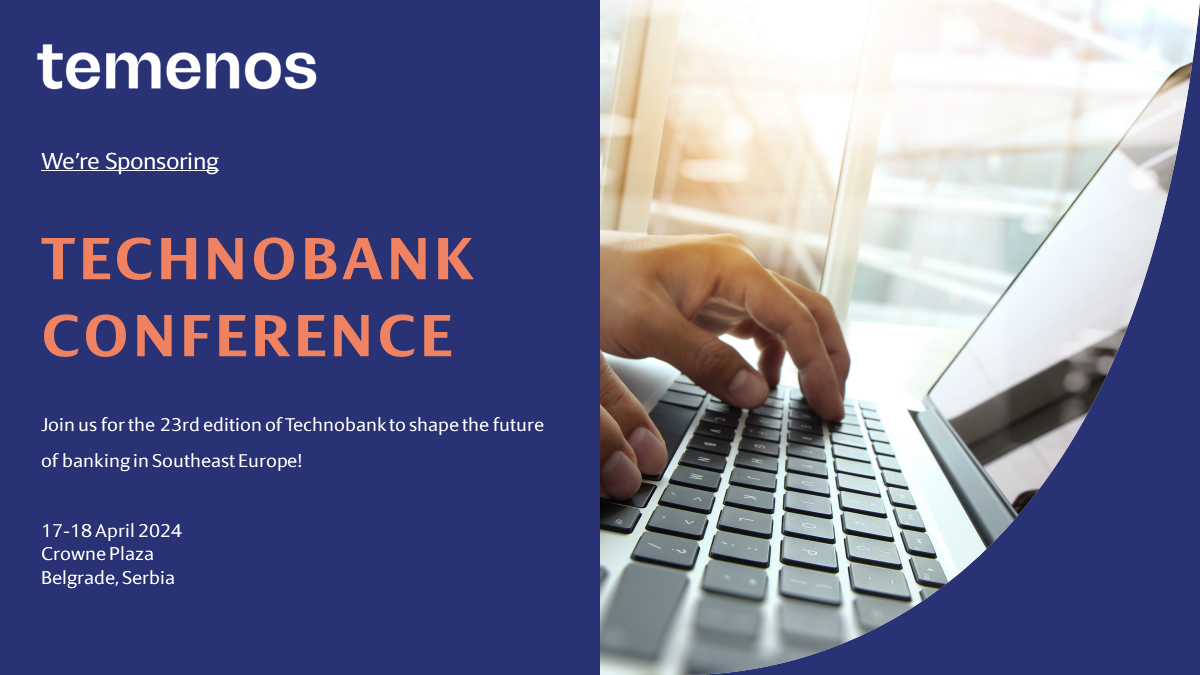 temenos

We're Sponsoring

TECHNOBANK CONFERENCE

Join us for the 23rd edition of Technobank to shape the future of banking in Southeast Europe!

17-18 April 2024
Crowne Plaza
Belgrade, Serbia